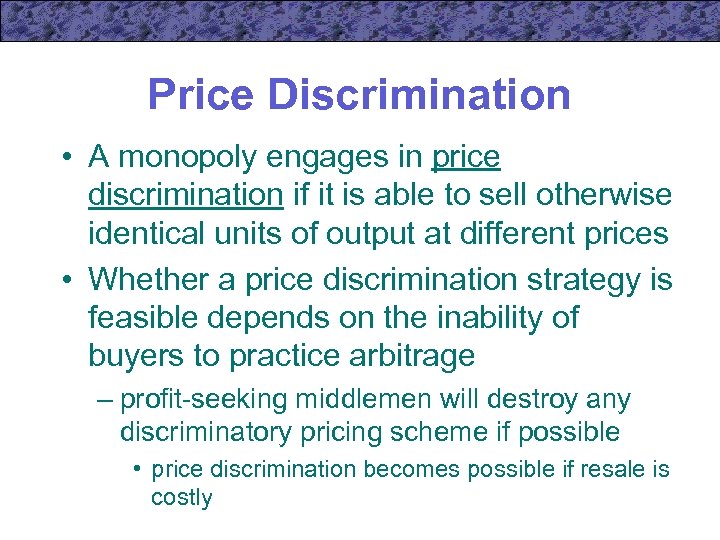 Price Discrimination

• A monopoly engages in price discrimination if it is able to sell otherwise identical units of output at different prices

• Whether a price discrimination strategy is feasible depends on the inability of buyers to practice arbitrage

– profit-seeking middlemen will destroy any discriminatory pricing scheme if possible

• price discrimination becomes possible if resale is costly